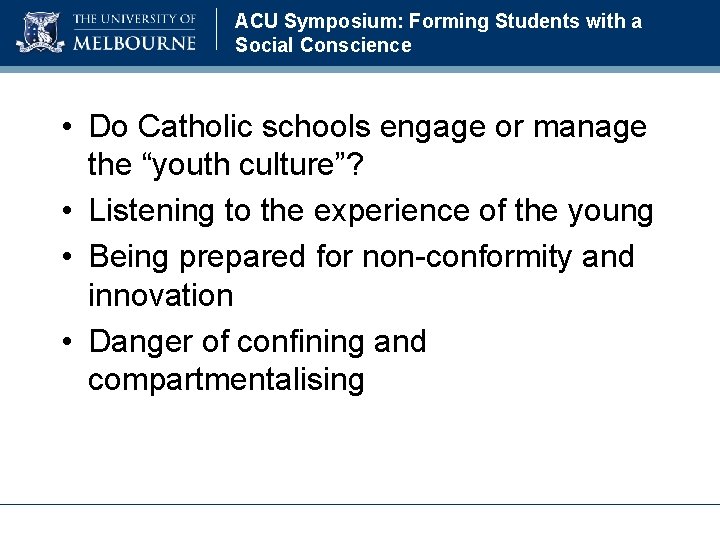 THE UNIVERSITY OF MELBOURNE

ACU Symposium: Forming Students with a Social Conscience

• Do Catholic schools engage or manage the “youth culture”?
• Listening to the experience of the young
• Being prepared for non-conformity and innovation
• Danger of confining and compartmentalising